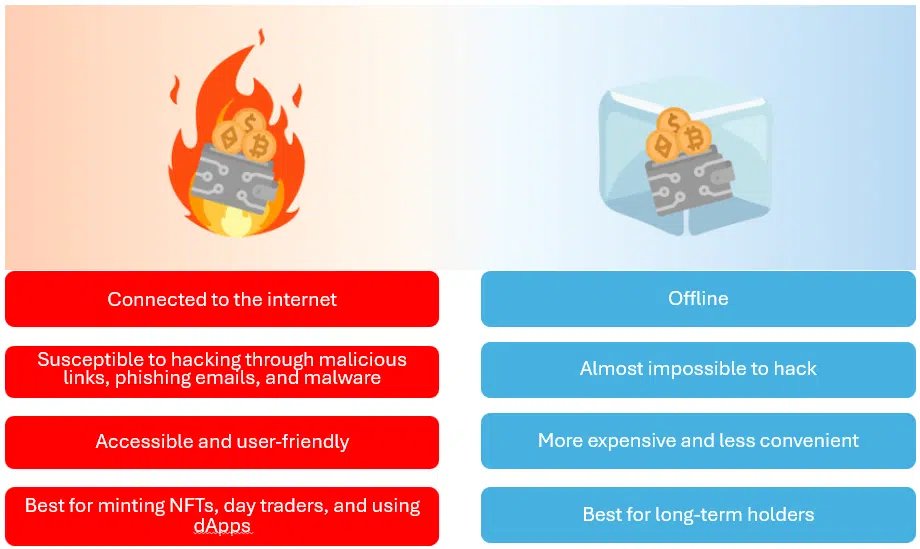 Connected to the internet

Susceptible to hacking through malicious links, phishing emails, and malware

Accessible and user-friendly

Best for minting NFTs, day traders, and using dApps

Offline

Almost impossible to hack

More expensive and less convenient

Best for long-term holders